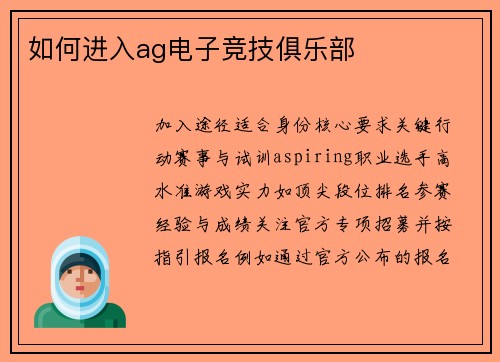 如何进入ag电子竞技俱乐部

加入途径适合身份核心要求关键行动赛事与试训aspiring职业选手高水准游戏实力如顶尖段位排名参赛经验与成绩关注官方专项招募并按指引报名例如通过官方公布的报名